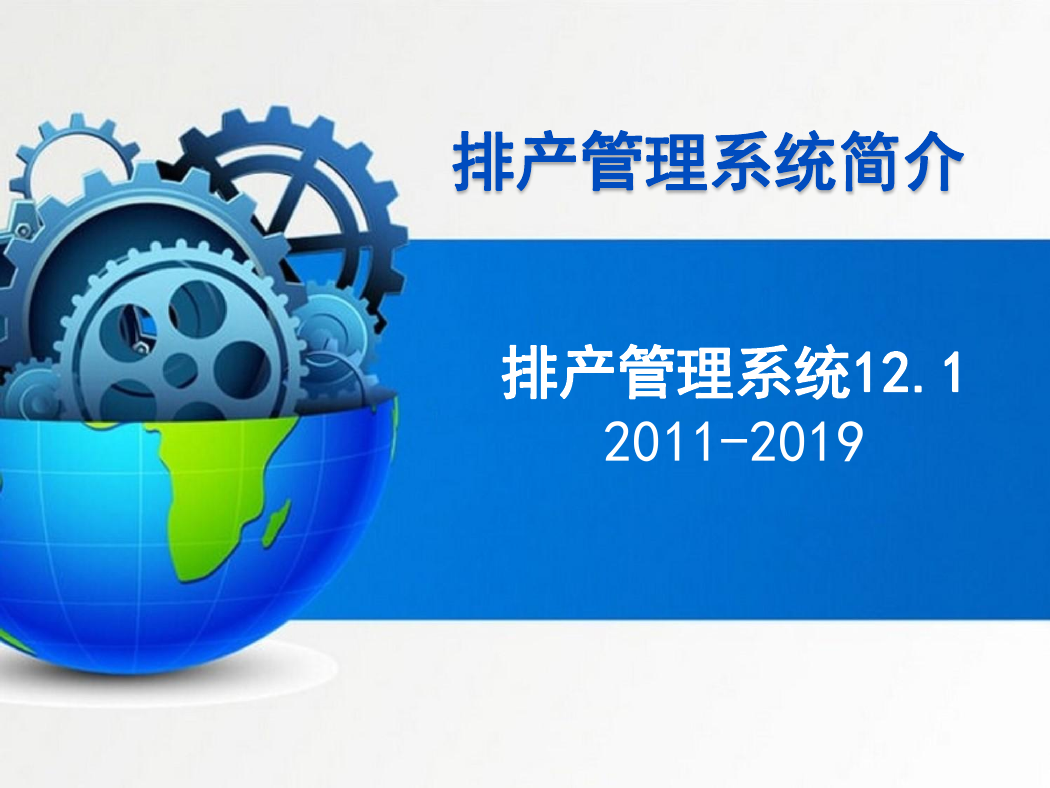 排产管理系统简介

排产管理系统12.1
2011-2019